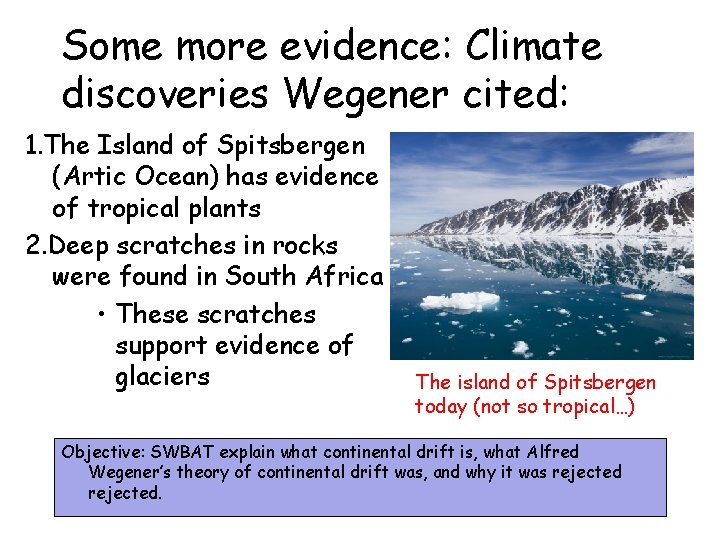 Some more evidence: Climate discoveries Wegener cited:

1.The Island of Spitsbergen (Artic Ocean) has evidence of tropical plants

2.Deep scratches in rocks were found in South Africa

• These scratches support evidence of glaciers

The island of Spitsbergen today (not so tropical…)

Objective: SWBAT explain what continental drift is, what Alfred Wegener's theory of continental drift was, and why it was rejected rejected.